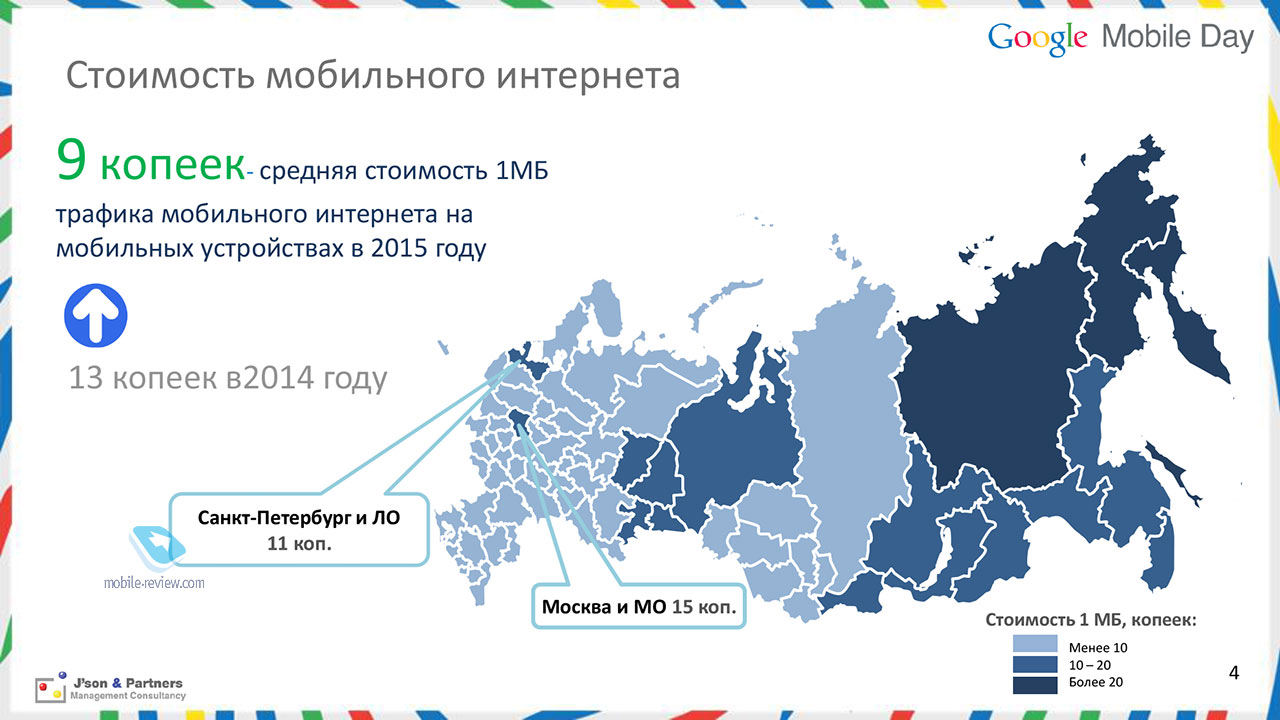 Google Mobile Day

Стоимость мобильного интернета

9 копеек- средняя стоимость 1МБ трафика мобильного интернета на мобильных устройствах в 2015 году

13 копеек в2014 году

Санкт-Петербург и ЛО
11 коп.

mobile-review.com

Москва и МО 15 коп.

Стоимость 1 МБ, копеек:
Менее 10
10 – 20
Более 20

4

J'son & Partners
Management Consultancy